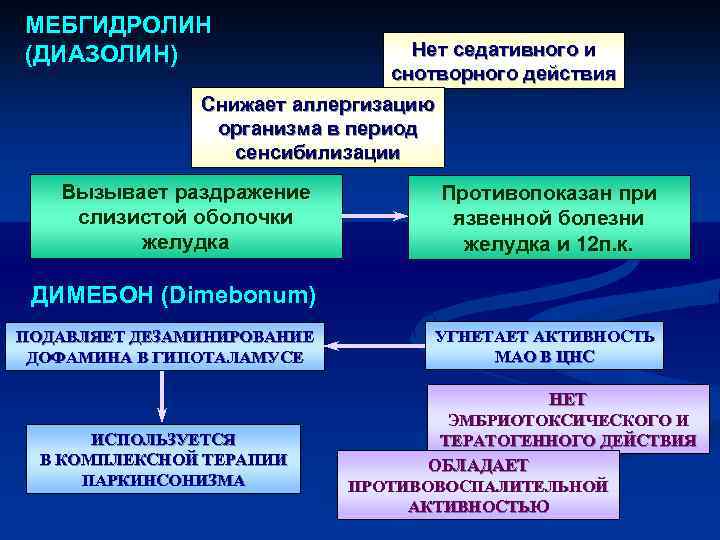 МЕБГИДРОЛИН (ДИАЗОЛИН)

Нет седативного и снотворного действия

Снижает аллергизацию организма в период сенсибилизации

Вызывает раздражение слизистой оболочки желудка

Противопоказан при язвенной болезни желудка и 12п.к.

ДИМЕБОН (Dimebonum)

ПОДАВЛЯЕТ ДЕЗАМИНИРОВАНИЕ ДОФАМИНА В ГИПОТАЛАМУСЕ

УГНЕТАЕТ АКТИВНОСТЬ МАО В ЦНС

ИСПОЛЬЗУЕТСЯ В КОМПЛЕКСНОЙ ТЕРАПИИ ПАРКИНСОНИЗМА

НЕТ ЭМБРИОТОКСИЧЕСКОГО И ТЕРАТОГЕННОГО ДЕЙСТВИЯ

ОБЛАДАЕТ ПРОТИВОВОСПАЛИТЕЛЬНОЙ АКТИВНОСТЬЮ